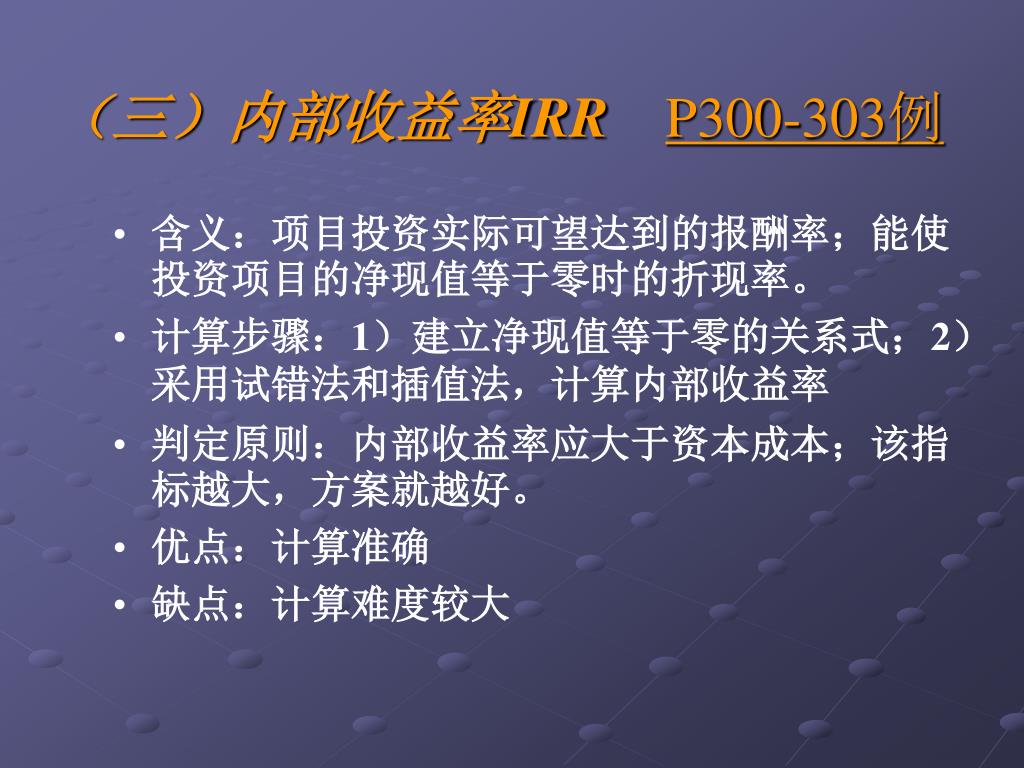 （三）内部收益率IRR　P300-303例

• 含义：项目投资实际可望达到的报酬率；能使投资项目的净现值等于零时的折现率。
• 计算步骤：1）建立净现值等于零的关系式；2）采用试错法和插值法，计算内部收益率
• 判定原则：内部收益率应大于资本成本；该指标越大，方案就越好。
• 优点：计算准确
• 缺点：计算难度较大